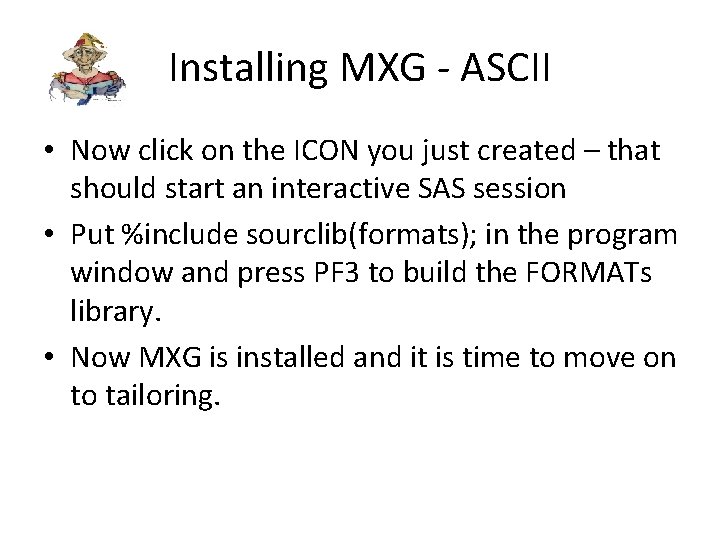 Installing MXG - ASCII

• Now click on the ICON you just created – that should start an interactive SAS session

• Put %include sourclib(formats); in the program window and press PF3 to build the FORMATs library.

• Now MXG is installed and it is time to move on to tailoring.